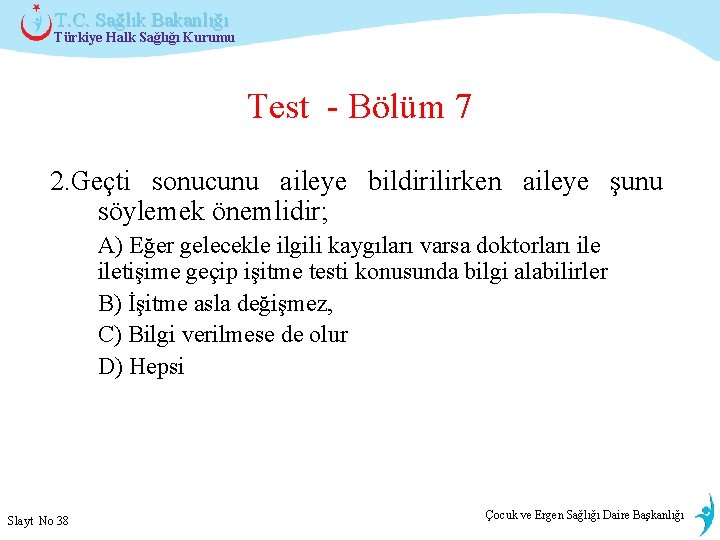 T.C. Sağlık Bakanlığı
Türkiye Halk Sağlığı Kurumu

Test - Bölüm 7

2.Geçti sonucunu aileye bildirilirken aileye şunu söylemek önemlidir;

A) Eğer gelecekle ilgili kaygıları varsa doktorları ile iletişime geçip işitme testi konusunda bilgi alabilirler

B) İşitme asla değişmez,

C) Bilgi verilmese de olur

D) Hepsi

Slayt No 38

Çocuk ve Ergen Sağlığı Daire Başkanlığı